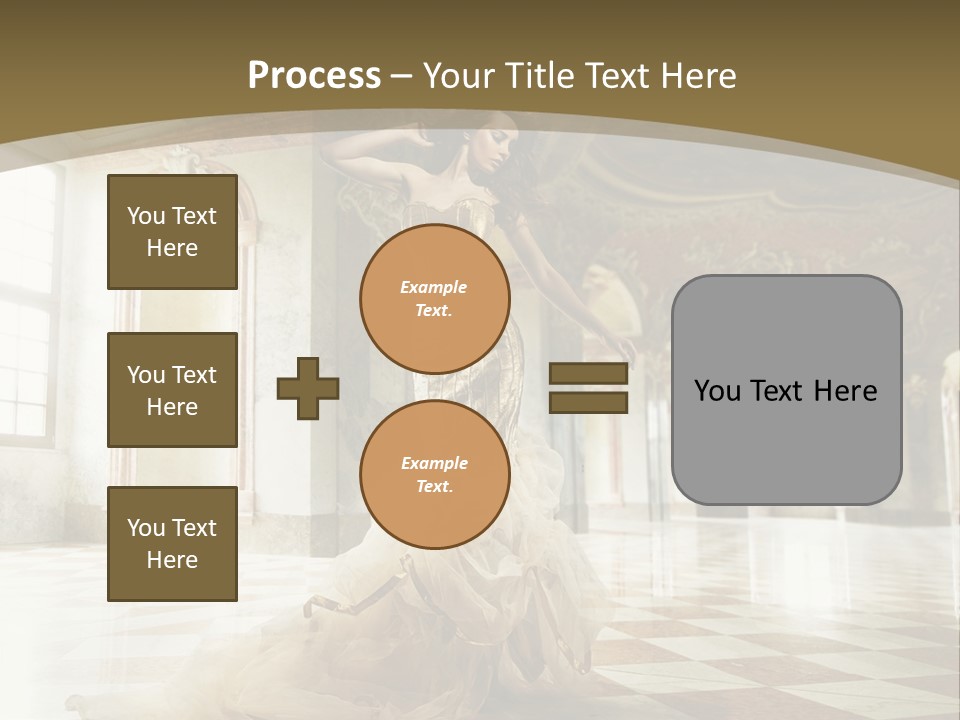 Process – Your Title Text Here

You Text Here

You Text Here

You Text Here

Example Text.

Example Text.

You Text Here